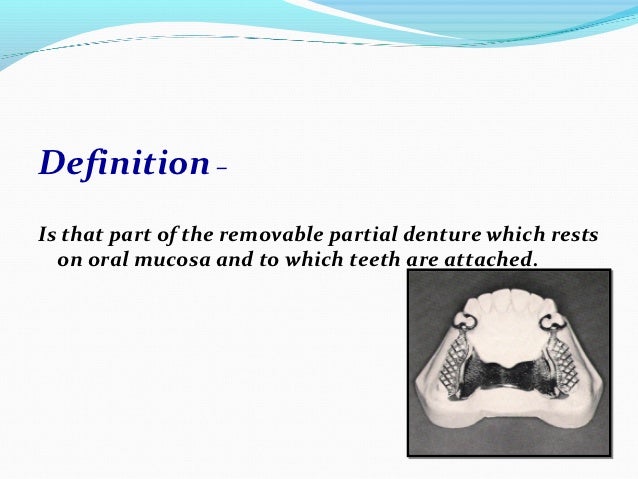 Definition –

Is that part of the removable partial denture which rests on oral mucosa and to which teeth are attached.